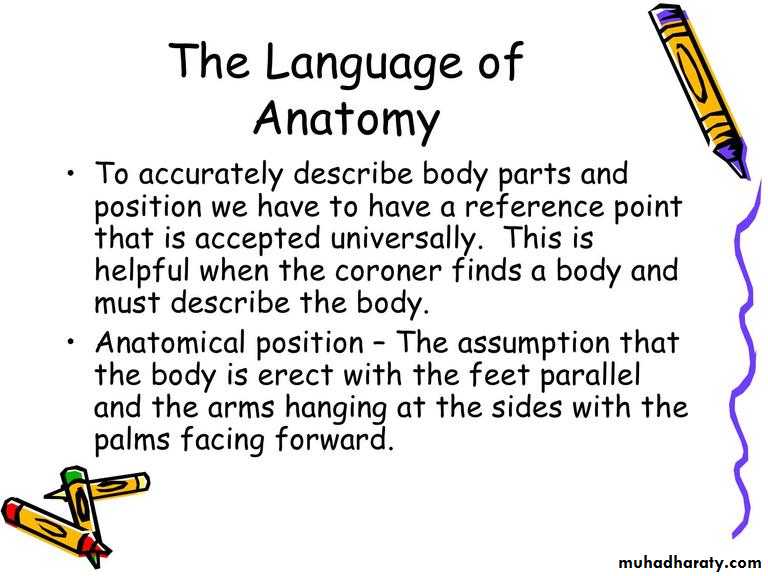 The Language of Anatomy

• To accurately describe body parts and position we have to have a reference point that is accepted universally. This is helpful when the coroner finds a body and must describe the body.

• Anatomical position – The assumption that the body is erect with the feet parallel and the arms hanging at the sides with the palms facing forward.

muhadharaty.com